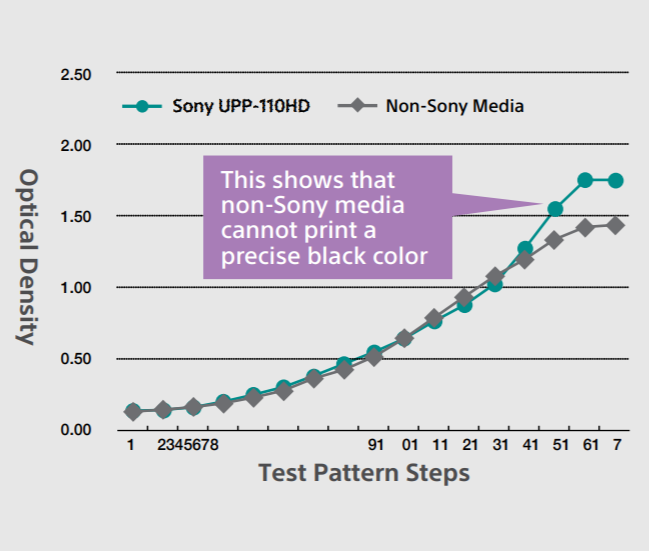 2.50

Sony UPP-110HD
Non-Sony Media

2.00

This shows that non-Sony media cannot print a precise black color

1.50

1.00

0.50

0.00

Optical Density

1 2345678 91 01 11 21 31 41 51 61 7

Test Pattern Steps